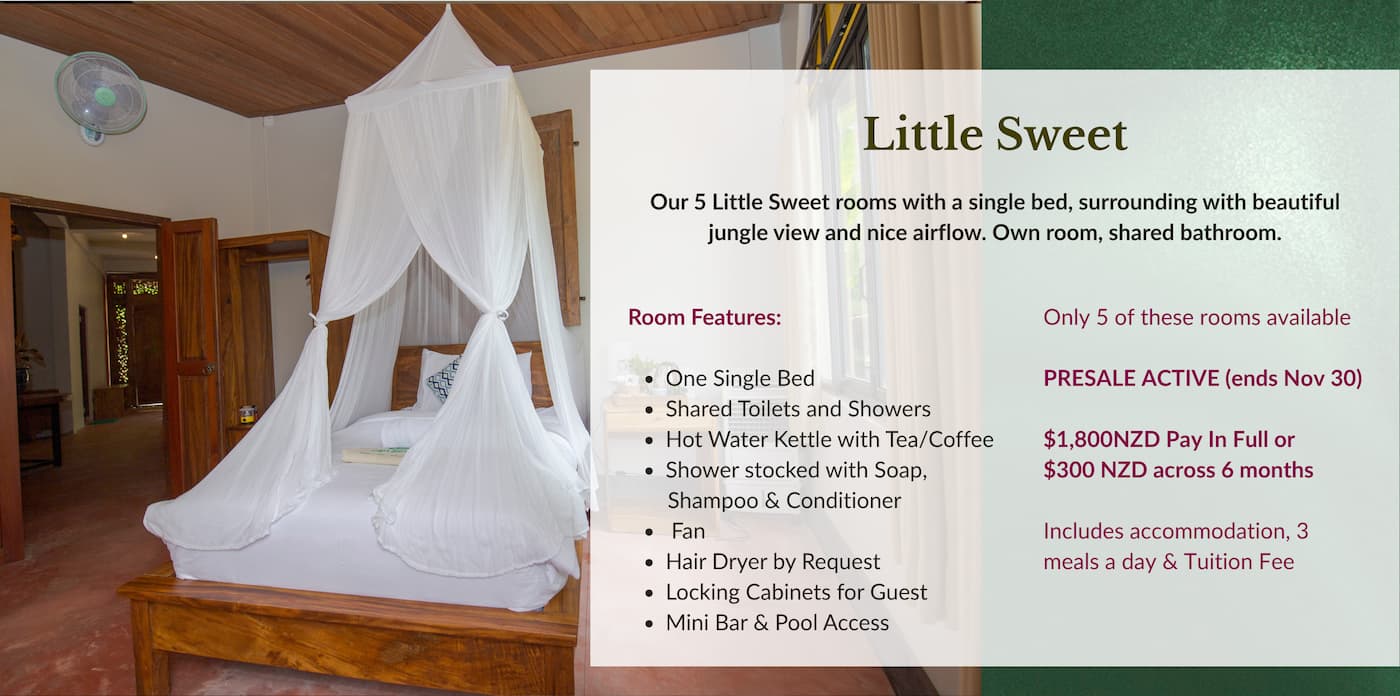 Little Sweet

Our 5 Little Sweet rooms with a single bed, surrounding with beautiful jungle view and nice airflow. Own room, shared bathroom.

Room Features:

- One Single Bed
- Shared Toilets and Showers
- Hot Water Kettle with Tea/Coffee
- Shower stocked with Soap, Shampoo & Conditioner
- Fan
- Hair Dryer by Request
- Locking Cabinets for Guest
- Mini Bar & Pool Access

Only 5 of these rooms available

PRESALE ACTIVE (ends Nov 30)

$1,800NZD Pay In Full or $300 NZD across 6 months

Includes accommodation, 3 meals a day & Tuition Fee